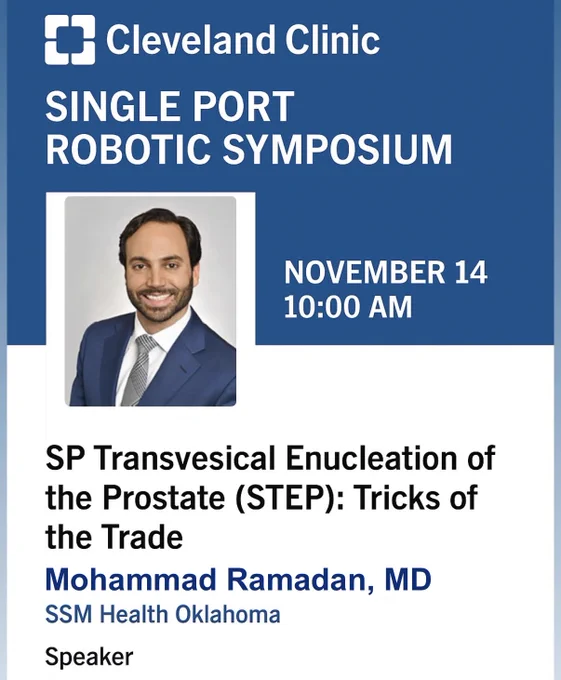 Cleveland Clinic

SINGLE PORT
ROBOTIC SYMPOSIUM

NOVEMBER 14
10:00 AM

SP Transvesical Enucleation of the Prostate (STEP): Tricks of the Trade

Mohammad Ramadan, MD

SSM Health Oklahoma

Speaker